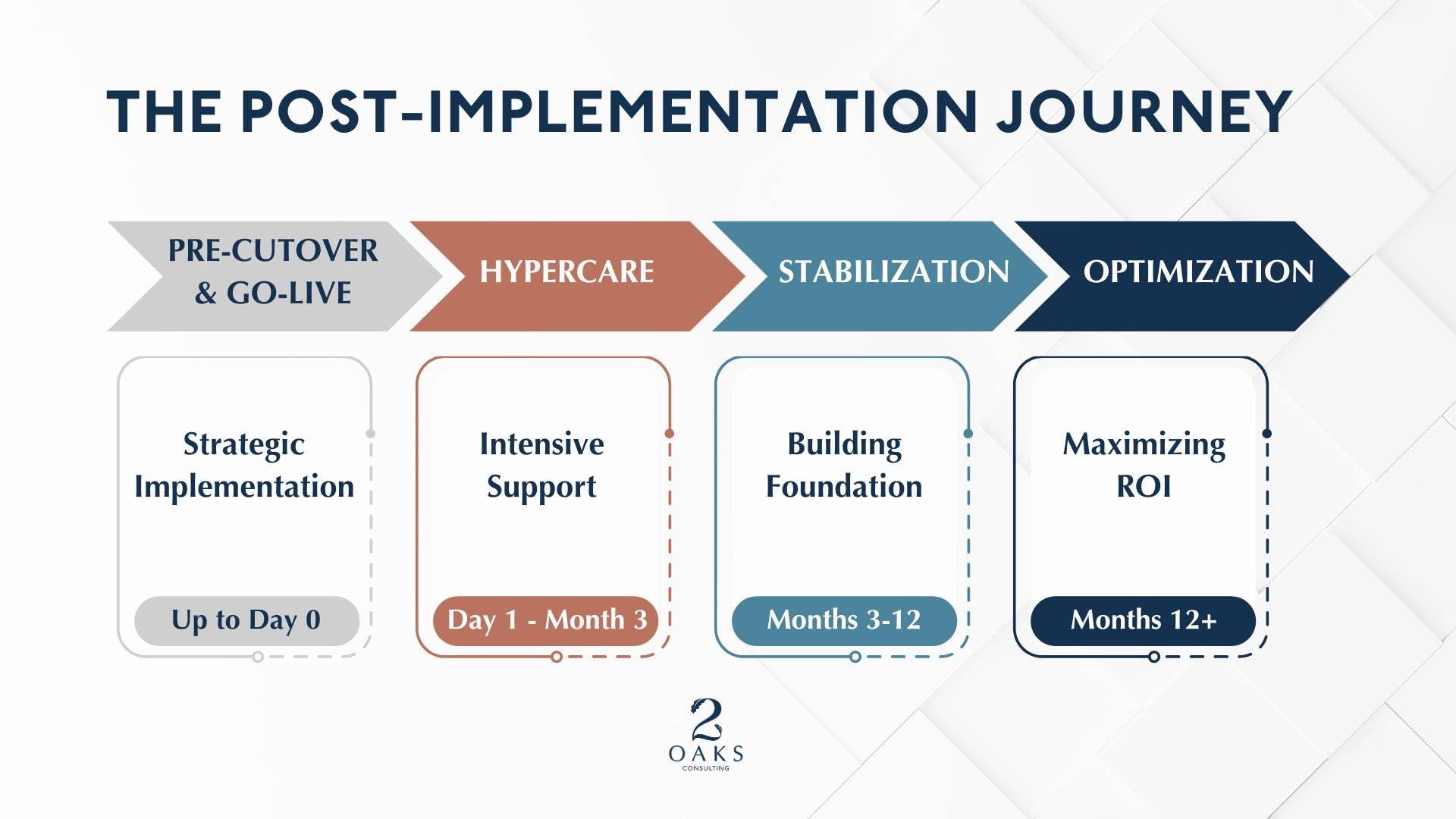 THE POST-IMPLEMENTATION JOURNEY

PRE-CUTOVER & GO-LIVE

HYPERCARE

STABILIZATION

OPTIMIZATION

Strategic Implementation

Up to Day 0

Intensive Support

Day 1 - Month 3

Building Foundation

Months 3-12

Maximizing ROI

Months 12+

2 OAKS CONSULTING